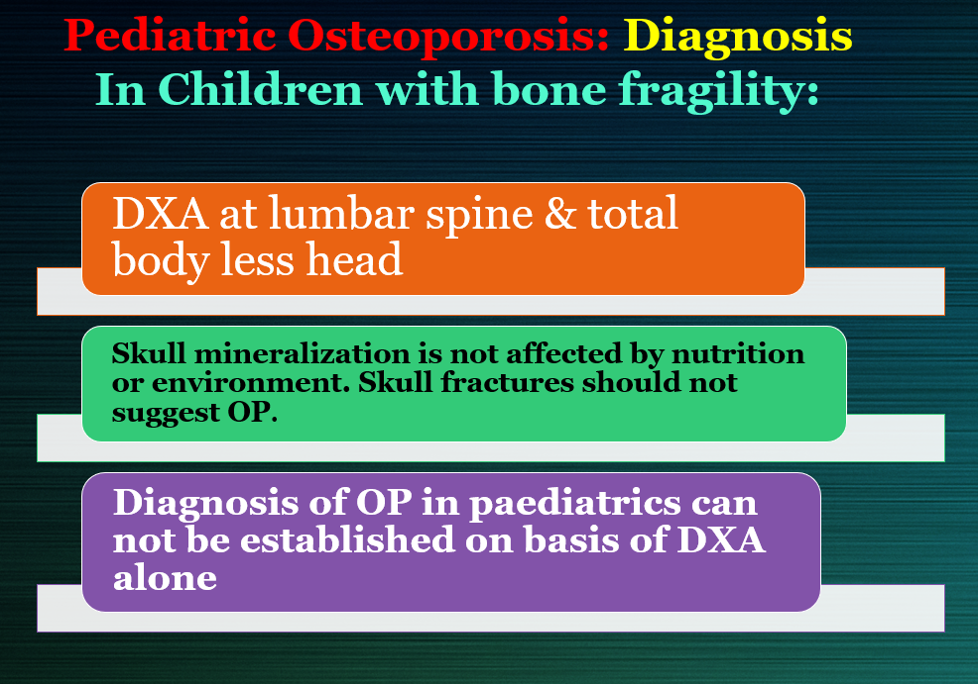 Pediatric Osteoporosis: Diagnosis
In Children with bone fragility:

DXA at lumbar spine & total body less head

Skull mineralization is not affected by nutrition or environment. Skull fractures should not suggest OP.

Diagnosis of OP in paediatrics can not be established on basis of DXA alone